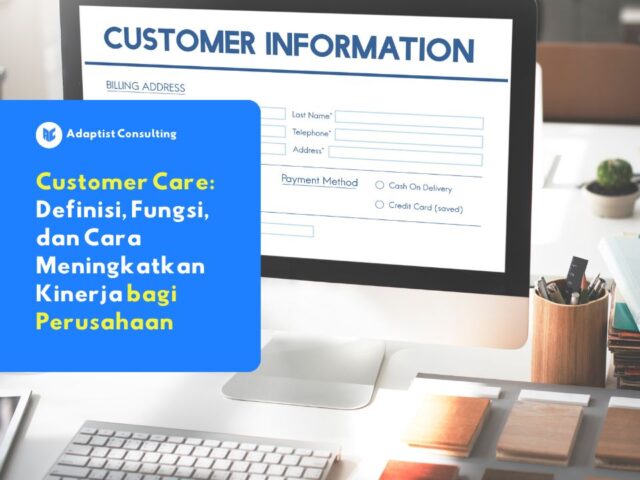 CUSTOMER INFORMATION

BILLING ADDRESS

Last Name*
Telephone*
Address*

Payment Method
Cash On Delivery
Credit Card (saved)

Adaptist Consulting

Customer Care: Definisi, Fungsi, dan Cara Meningkatkan Kinerja bagi Perusahaan